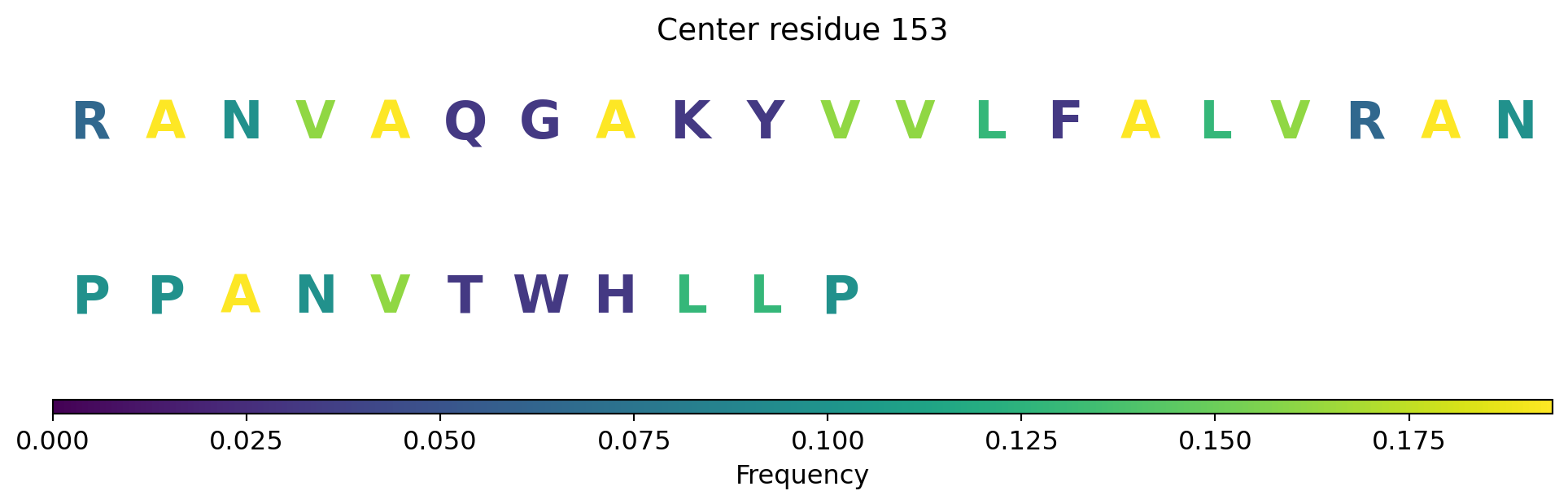 Center residue 153

R A N V A Q G A K Y V V L F A L V R A N

P P A N V T W H L L P

0.000 0.025 0.050 0.075 0.100 0.125 0.150 0.175

Frequency